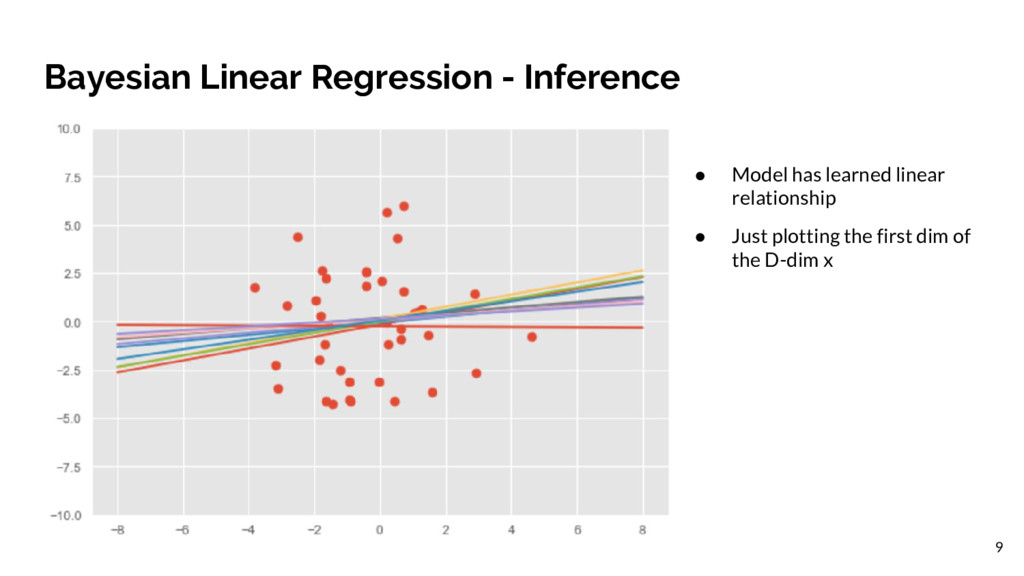 Bayesian Linear Regression - Inference

10.0
7.5
5.0
2.5
0.0
−2.5
−5.0
−7.5
−10.0

−8 −6 −4 −2 0 2 4 6 8

● Model has learned linear relationship

● Just plotting the first dim of the D-dim x

9